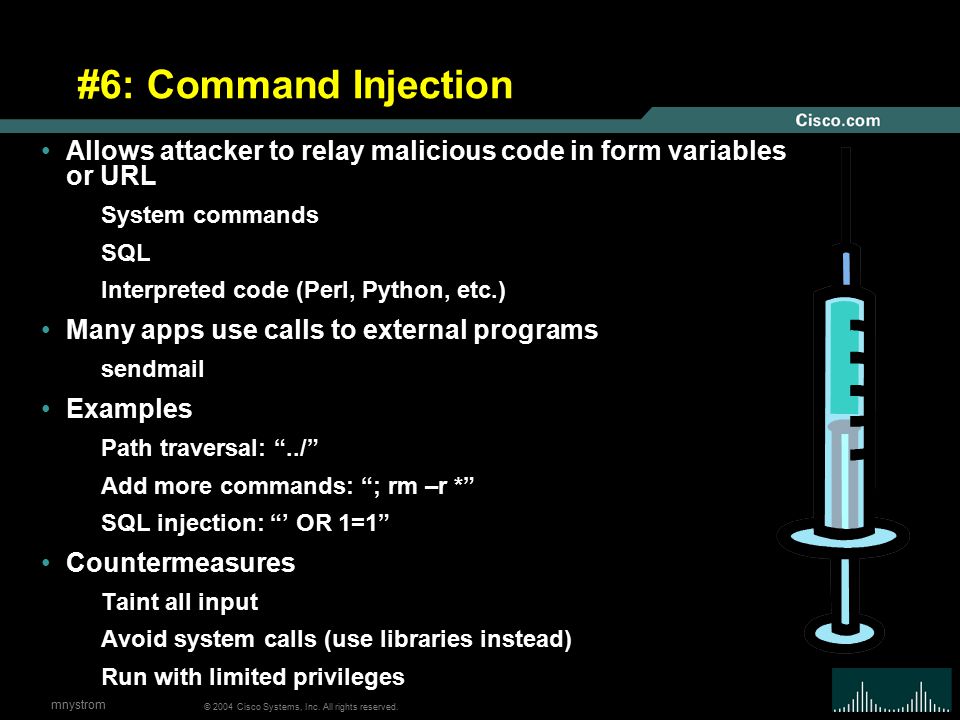 #6: Command Injection

Cisco.com

• Allows attacker to relay malicious code in form variables or URL

System commands

SQL

Interpreted code (Perl, Python, etc.)

• Many apps use calls to external programs

sendmail

• Examples

Path traversal: “../”

Add more commands: “; rm –r *”

SQL injection: “’ OR 1=1”

• Countermeasures

Taint all input

Avoid system calls (use libraries instead)

Run with limited privileges

mnystrom

© 2004 Cisco Systems, Inc. All rights reserved.